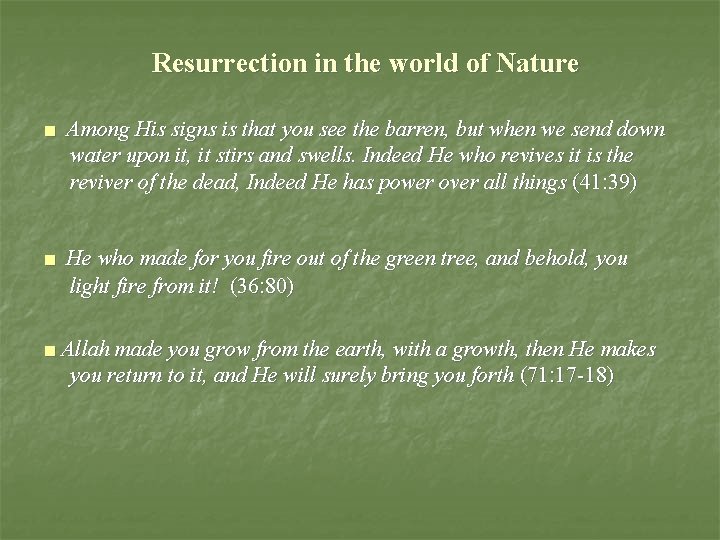 Resurrection in the world of Nature

■ Among His signs is that you see the barren, but when we send down water upon it, it stirs and swells. Indeed He who revives it is the reviver of the dead, Indeed He has power over all things (41:39)

■ He who made for you fire out of the green tree, and behold, you light fire from it! (36:80)

■ Allah made you grow from the earth, with a growth, then He makes you return to it, and He will surely bring you forth (71:17-18)